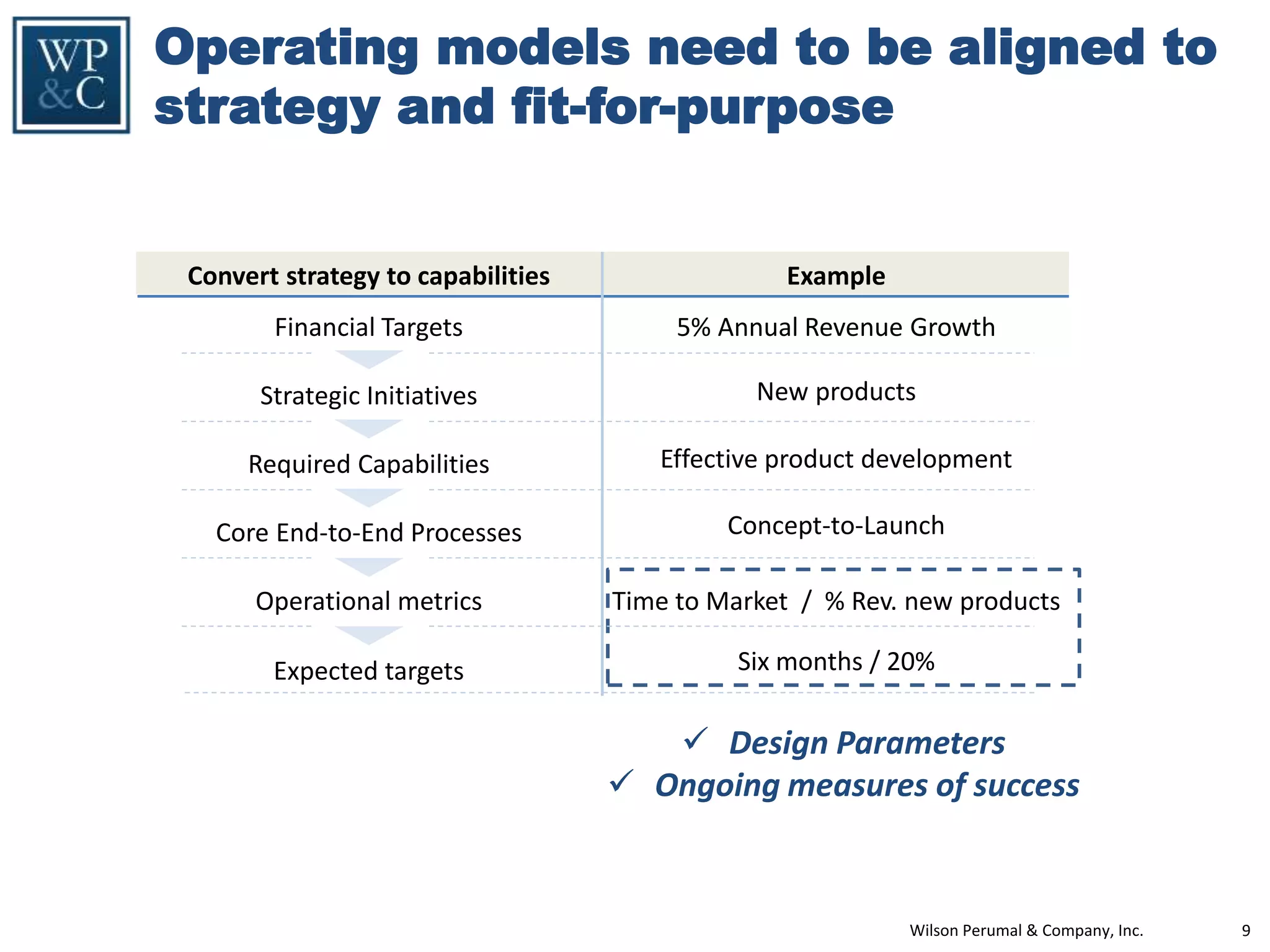 WP &C

Operating models need to be aligned to strategy and fit-for-purpose

| Convert strategy to capabilities | Example |
|---|---|
| Financial Targets | 5% Annual Revenue Growth |
| Strategic Initiatives | New products |
| Required Capabilities | Effective product development |
| Core End-to-End Processes | Concept-to-Launch |
| Operational metrics | Time to Market / % Rev. new products |
| Expected targets | Six months / 20% |

✓ Design Parameters
✓ Ongoing measures of success

Wilson Perumal & Company, Inc. 9